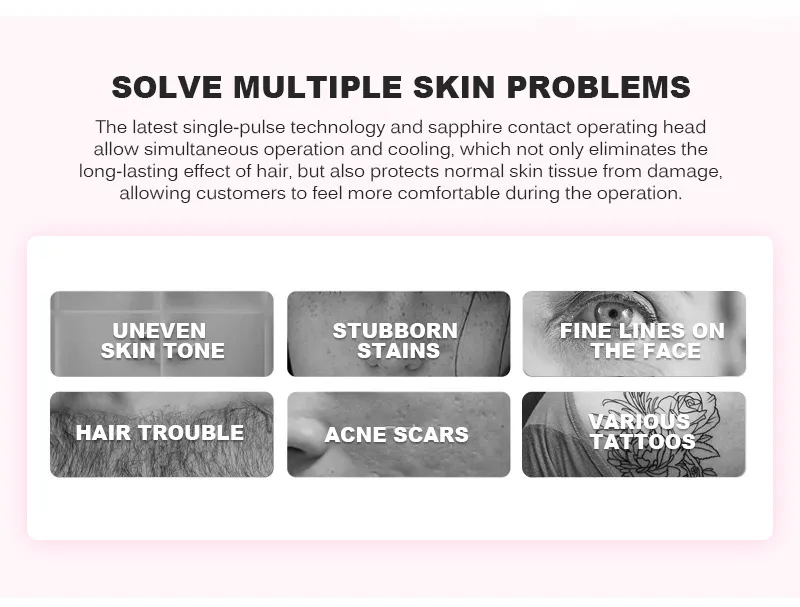 SOLVE MULTIPLE SKIN PROBLEMS

The latest single-pulse technology and sapphire contact operating head allow simultaneous operation and cooling, which not only eliminates the long-lasting effect of hair, but also protects normal skin tissue from damage, allowing customers to feel more comfortable during the operation.

UNEVEN SKIN TONE

STUBBORN STAINS

FINE LINES ON THE FACE

HAIR TROUBLE

ACNE SCARS

VARIOUS TATTOOS